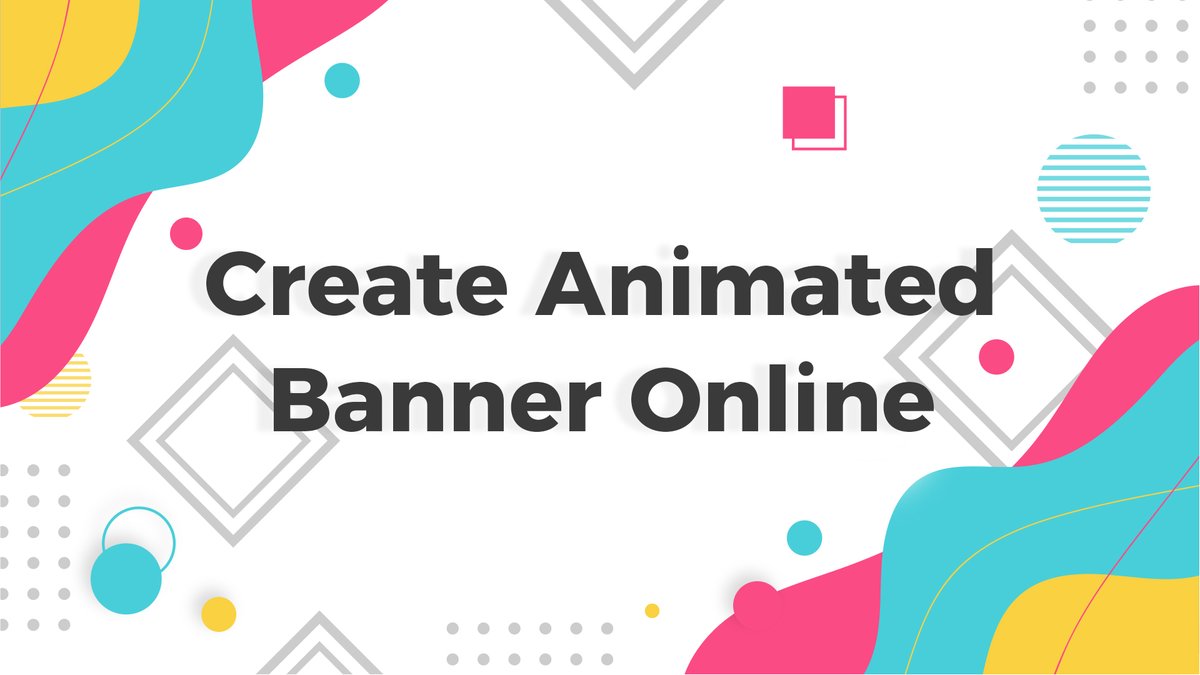 Create Animated Banner Online